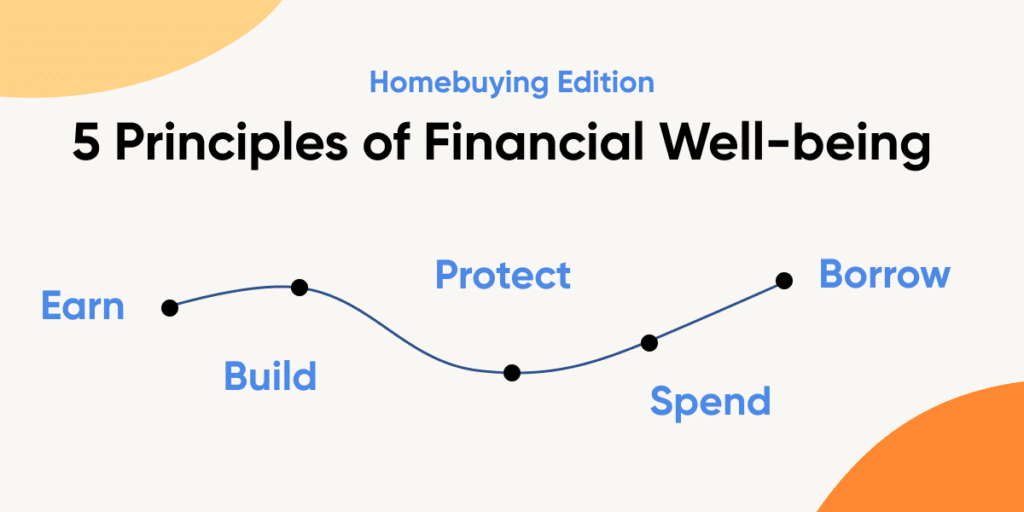 Homebuying Edition

5 Principles of Financial Well-being

Earn

Build

Protect

Spend

Borrow